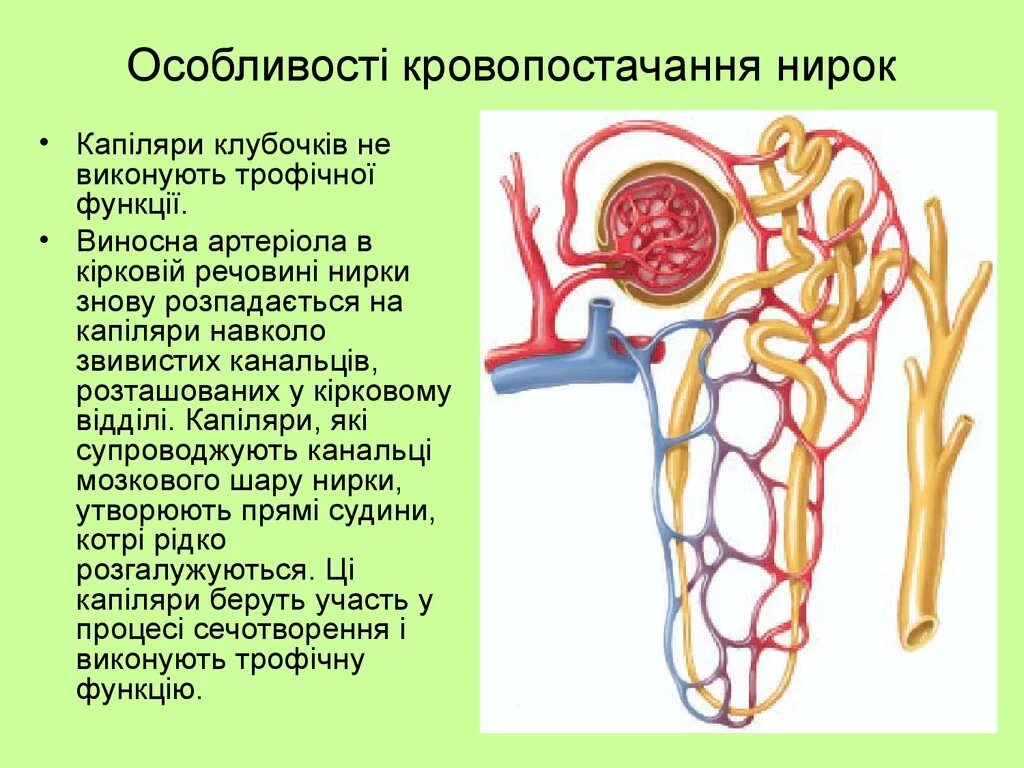 Особливості кровопостачання нирок

• Капіляри клубочків не виконують трофічної функції.

• Виносна артеріола в кірковій речовині нирки знову розпадається на капіляри навколо звивистих канальців, розташованих у кірковому відділі. Капіляри, які супроводжують канальці мозкового шару нирки, утворюють прямі судини, котрі рідко розгалужуються. Ці капіляри беруть участь у процесі сечотворення і виконують трофічну функцію.